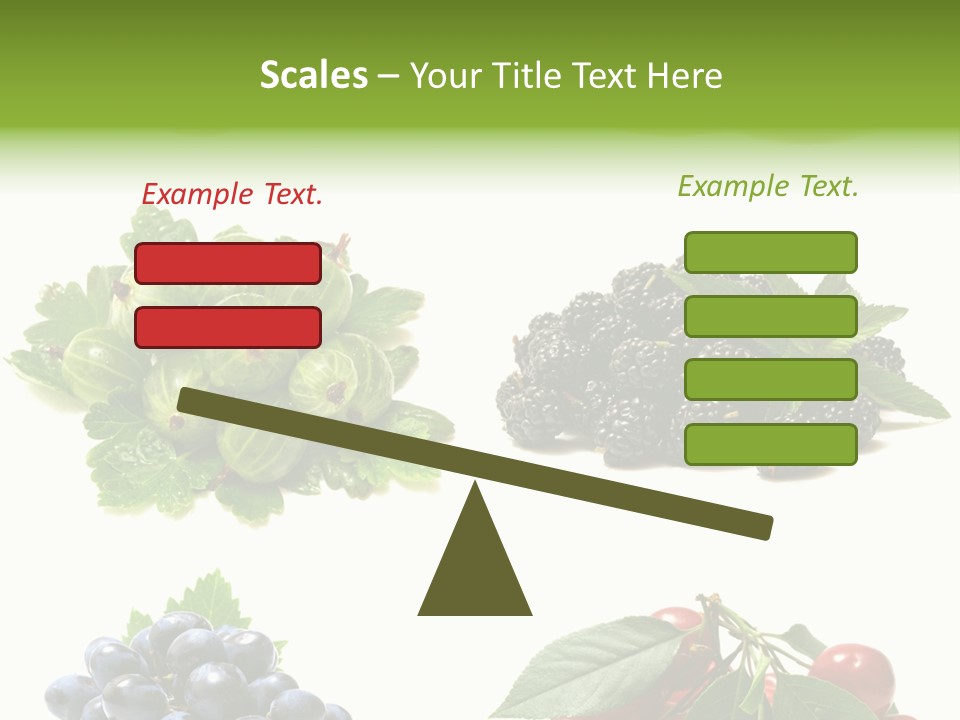 Scales – Your Title Text Here

Example Text.

Example Text.